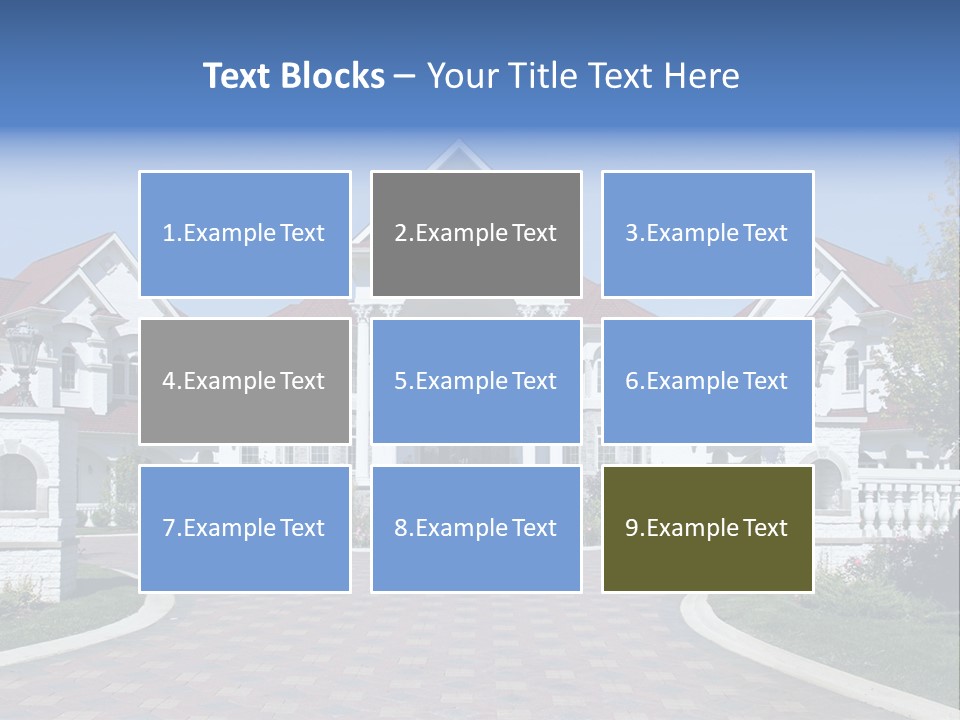 Text Blocks – Your Title Text Here

1.Example Text

2.Example Text

3.Example Text

4.Example Text

5.Example Text

6.Example Text

7.Example Text

8.Example Text

9.Example Text